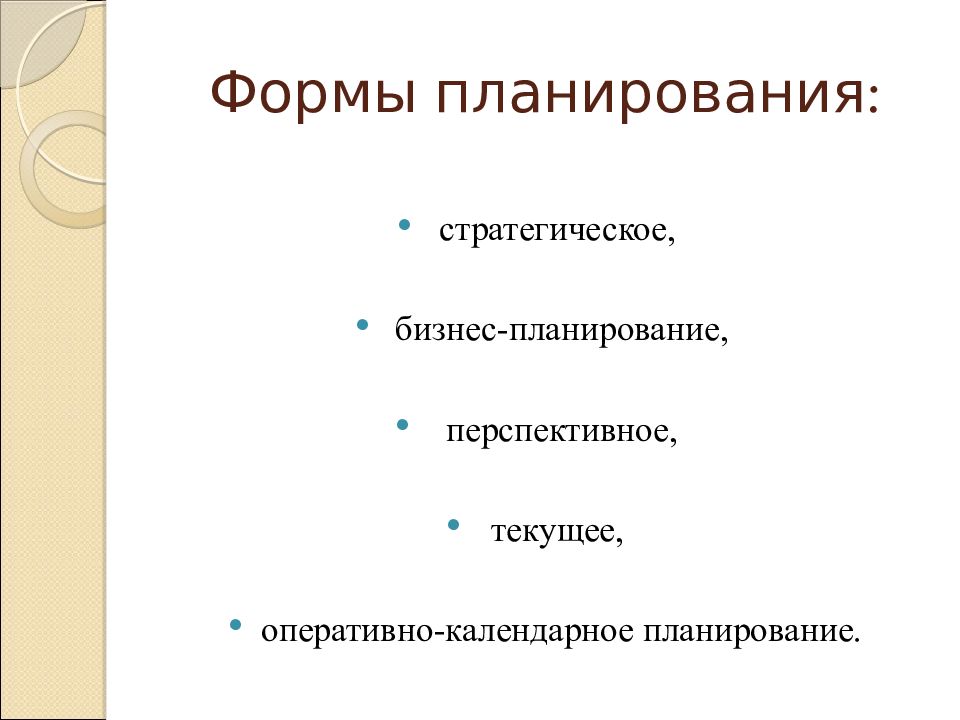 Формы планирования:

• стратегическое,

• бизнес-планирование,

• перспективное,

• текущее,

• оперативно-календарное планирование.